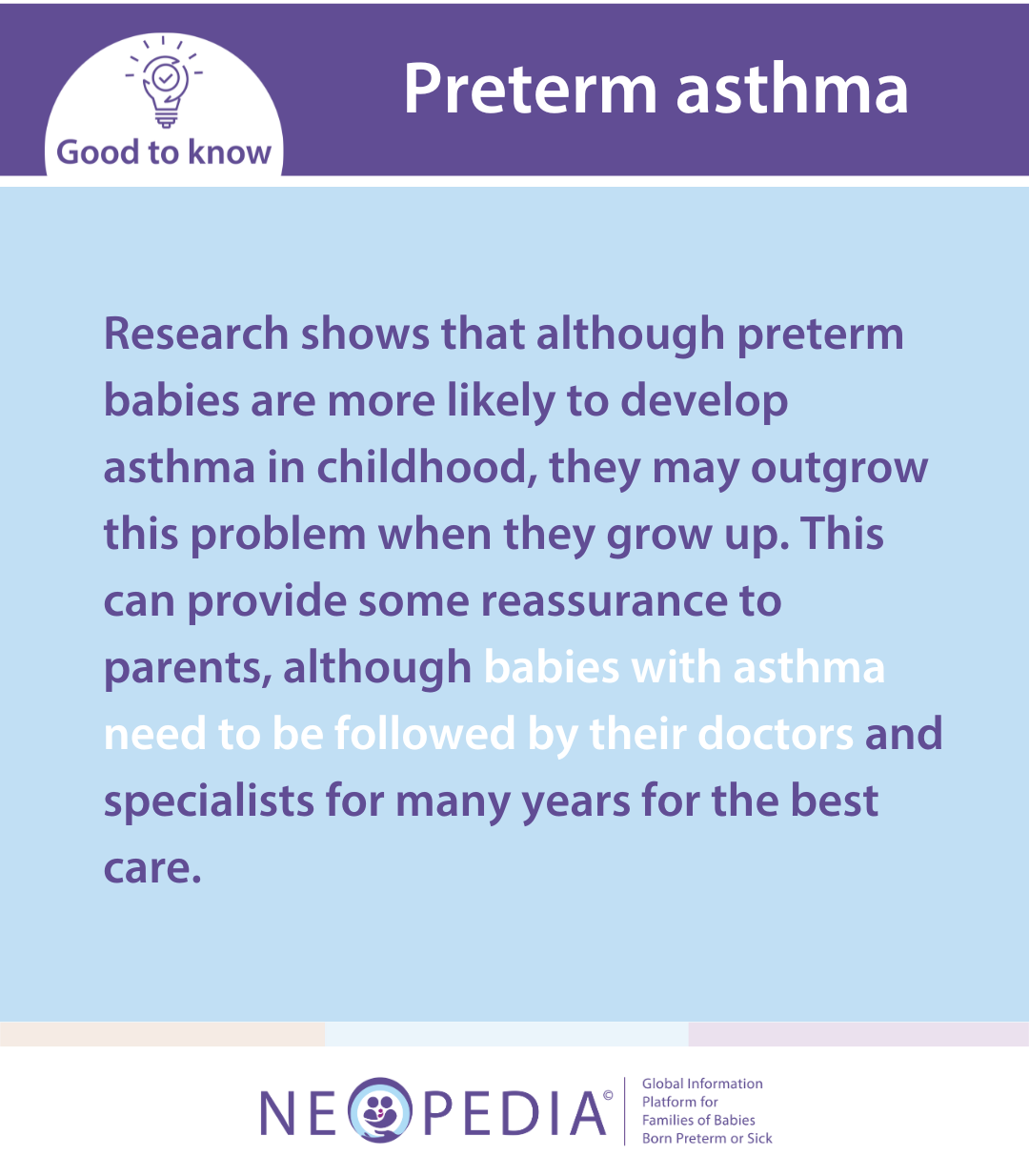 Good to know

Preterm asthma

Research shows that although preterm babies are more likely to develop asthma in childhood, they may outgrow this problem when they grow up. This can provide some reassurance to parents, although babies with asthma need to be followed by their doctors and specialists for many years for the best care.

NEOPEDIA©

Global Information Platform for Families of Babies Born Preterm or Sick